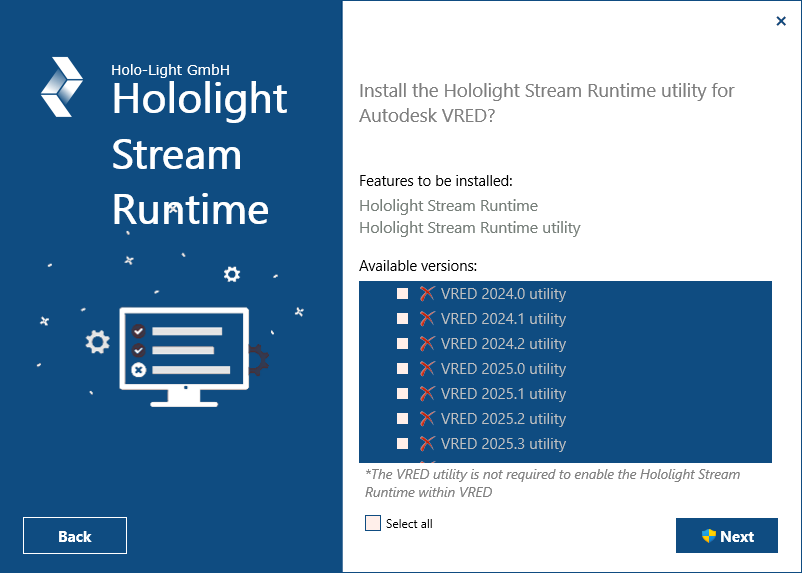 Holo-Light GmbH
Hololight Stream Runtime

Back

×

Install the Hololight Stream Runtime utility for Autodesk VRED?

Features to be installed:
Hololight Stream Runtime
Hololight Stream Runtime utility

Available versions:
VRED 2024.0 utility
VRED 2024.1 utility
VRED 2024.2 utility
VRED 2025.0 utility
VRED 2025.1 utility
VRED 2025.2 utility
VRED 2025.3 utility

*The VRED utility is not required to enable the Hololight Stream Runtime within VRED

Select all

Next